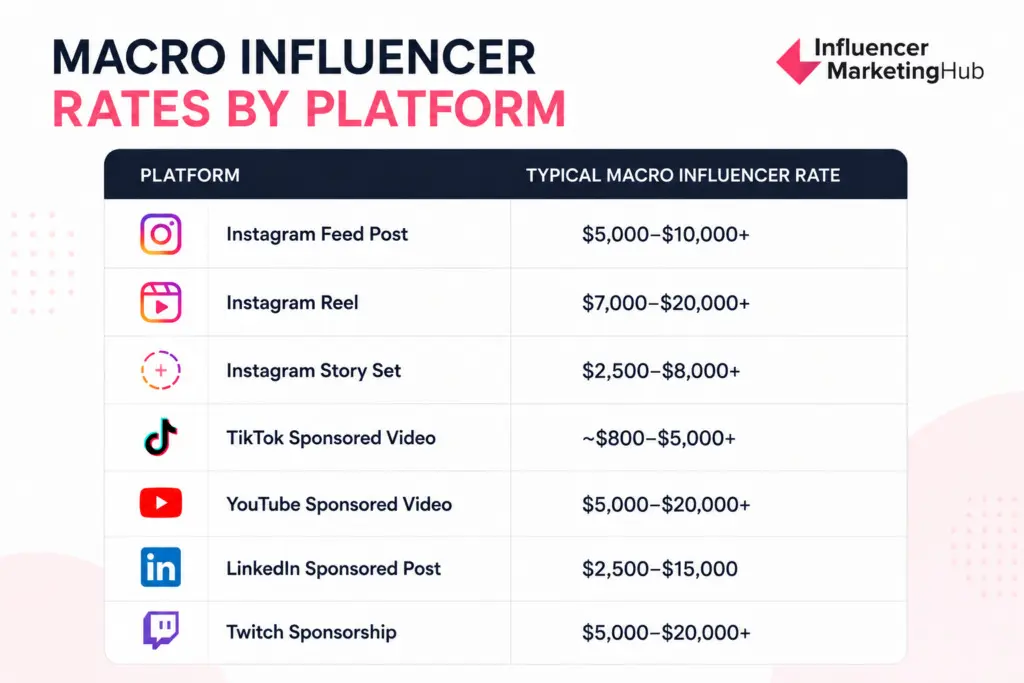 MACRO INFLUENCER RATES BY PLATFORM

Influencer MarketingHub

| PLATFORM | TYPICAL MACRO INFLUENCER RATE |
|---|---|
| Instagram Feed Post | \$5,000–\$10,000+ |
| Instagram Reel | \$7,000–\$20,000+ |
| Instagram Story Set | \$2,500–\$8,000+ |
| TikTok Sponsored Video | ~\$800–\$5,000+ |
| YouTube Sponsored Video | \$5,000–\$20,000+ |
| LinkedIn Sponsored Post | \$2,500–\$15,000 |
| Twitch Sponsorship | \$5,000–\$20,000+ |